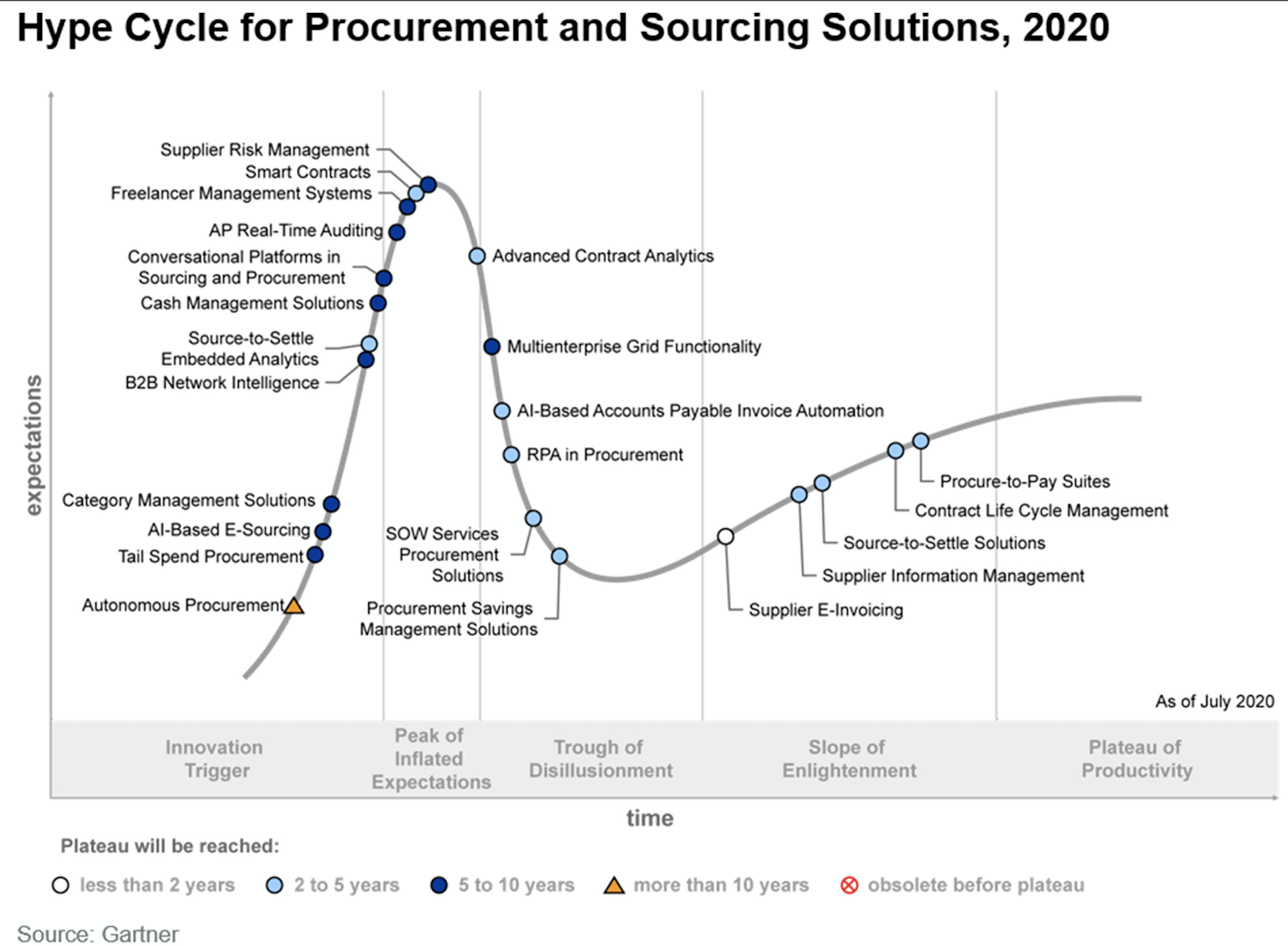 Hype Cycle for Procurement and Sourcing Solutions, 2020

expectations

Supplier Risk Management
Smart Contracts
Freelancer Management Systems
AP Real-Time Auditing
Conversational Platforms in Sourcing and Procurement
Cash Management Solutions
Source-to-Settle Embedded Analytics
B2B Network Intelligence
Category Management Solutions
AI-Based E-Sourcing
Tail Spend Procurement
Autonomous Procurement
Advanced Contract Analytics
Multienterprise Grid Functionality
AI-Based Accounts Payable Invoice Automation
RPA in Procurement
SOW Services Procurement Solutions
Procurement Savings Management Solutions
Supplier E-Invoicing
Supplier Information Management
Source-to-Settle Solutions
Contract Life Cycle Management
Procure-to-Pay Suites

As of July 2020

Innovation Trigger
Peak of Inflated Expectations
Trough of Disillusionment
Slope of Enlightenment
Plateau of Productivity

time

Plateau will be reached:
less than 2 years
2 to 5 years
5 to 10 years
more than 10 years
obsolete before plateau

Source: Gartner